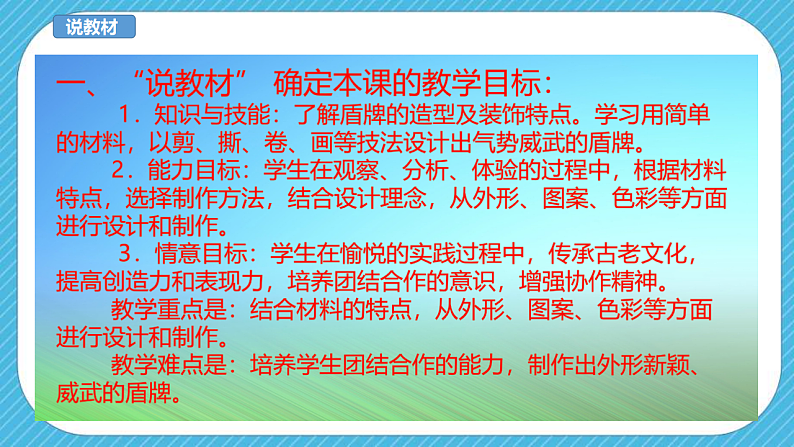 说教材

一、“说教材” 确定本课的教学目标：

1．知识与技能：了解盾牌的造型及装饰特点。学习用简单的材料，以剪、撕、卷、画等技法设计出气势威武的盾牌。

2．能力目标：学生在观察、分析、体验的过程中，根据材料特点，选择制作方法，结合设计理念，从外形、图案、色彩等方面进行设计和制作。

3．情意目标：学生在愉悦的实践过程中，传承古老文化，提高创造力和表现力，培养团结合作的意识，增强协作精神。

教学重点是：结合材料的特点，从外形、图案、色彩等方面进行设计和制作。

教学难点是：培养学生团结合作的能力，制作出外形新颖、威武的盾牌。